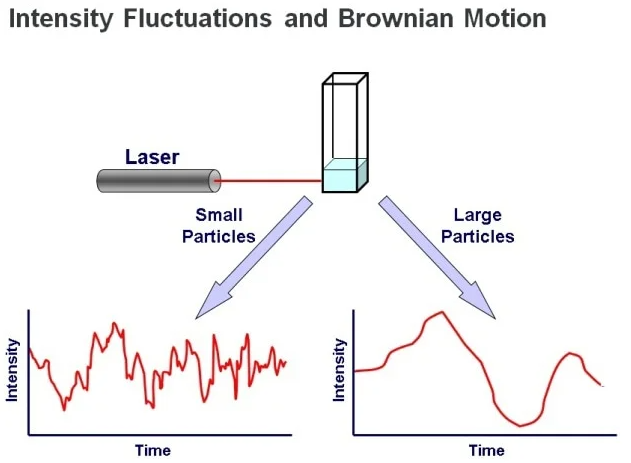 Intensity Fluctuations and Brownian Motion

Laser

Small Particles

Large Particles

Intensity

Time

Intensity

Time